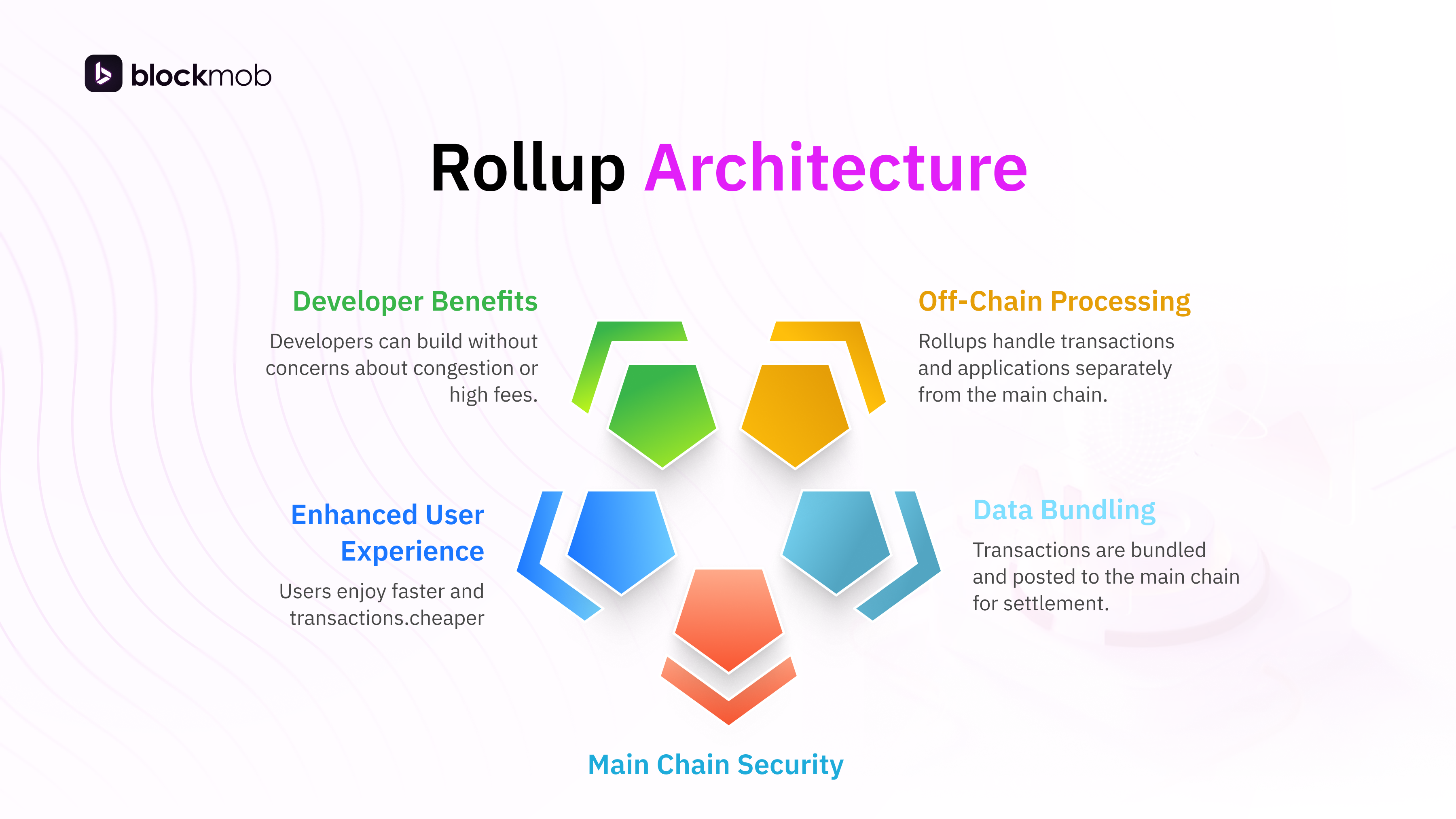 blockmob

Rollup Architecture

Developer Benefits

Developers can build without concerns about congestion or high fees.

Off-Chain Processing

Rollups handle transactions and applications separately from the main chain.

Enhanced User Experience

Users enjoy faster and transactions.cheaper

Data Bundling

Transactions are bundled and posted to the main chain for settlement.

Main Chain Security